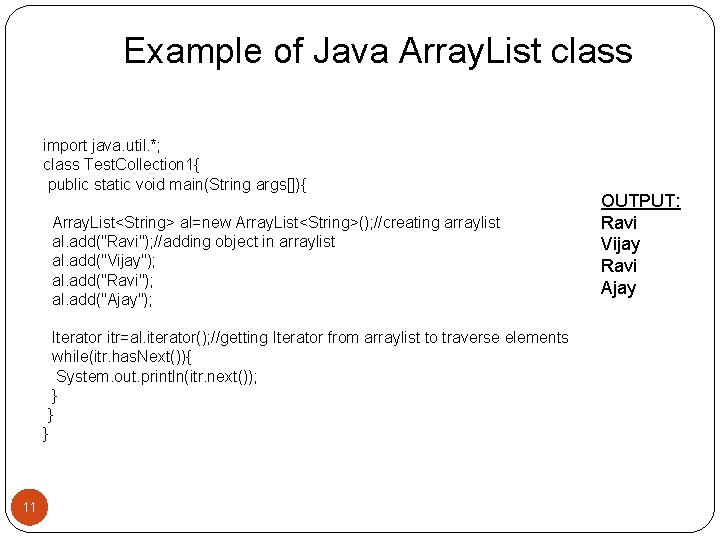 Example of Java ArrayList class

import java.util.*;
class TestCollection1{
 public static void main(String args[]){

  ArrayList<String> al=new ArrayList<String>();//creating arraylist
  al.add("Ravi");//adding object in arraylist
  al.add("Vijay");
  al.add("Ravi");
  al.add("Ajay");

  Iterator itr=al.iterator();//getting Iterator from arraylist to traverse elements
  while(itr.hasNext()){
   System.out.println(itr.next());
  }
 }
}

OUTPUT:
Ravi
Vijay
Ravi
Ajay

11